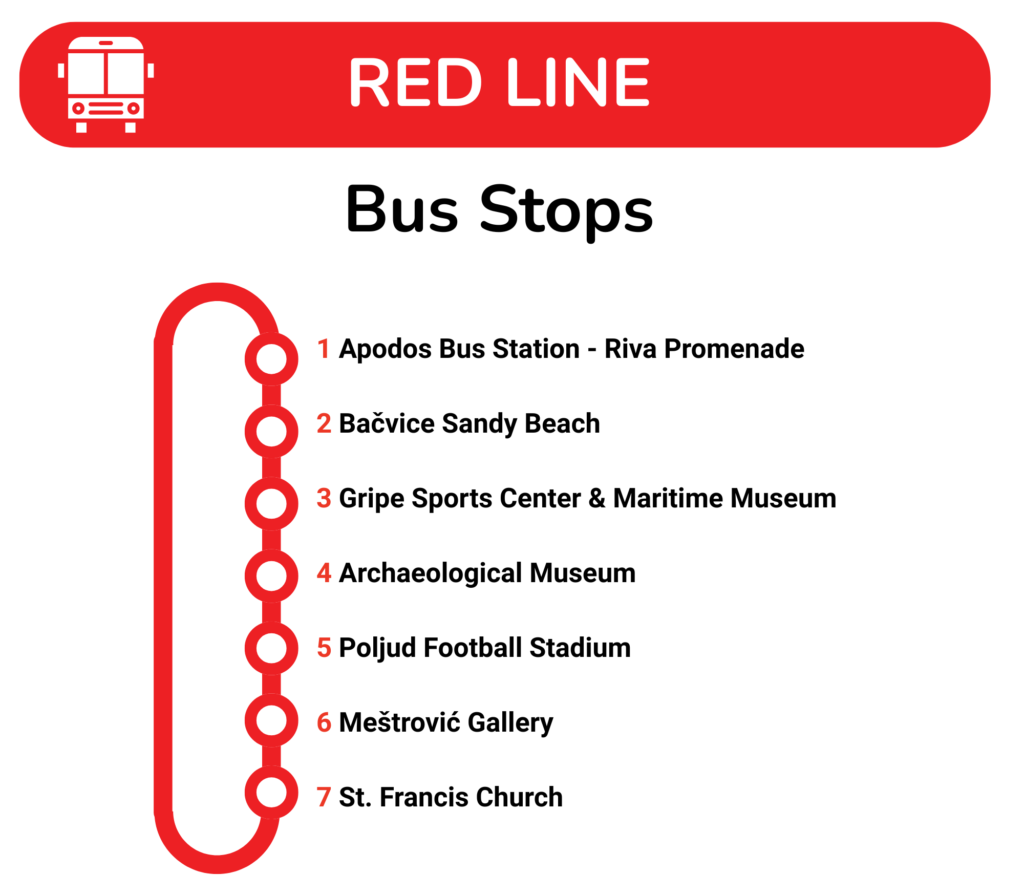 RED LINE

Bus Stops

1 Apodos Bus Station - Riva Promenade

2 Bačvice Sandy Beach

3 Gripe Sports Center & Maritime Museum

4 Archaeological Museum

5 Poljud Football Stadium

6 Meštrović Gallery

7 St. Francis Church